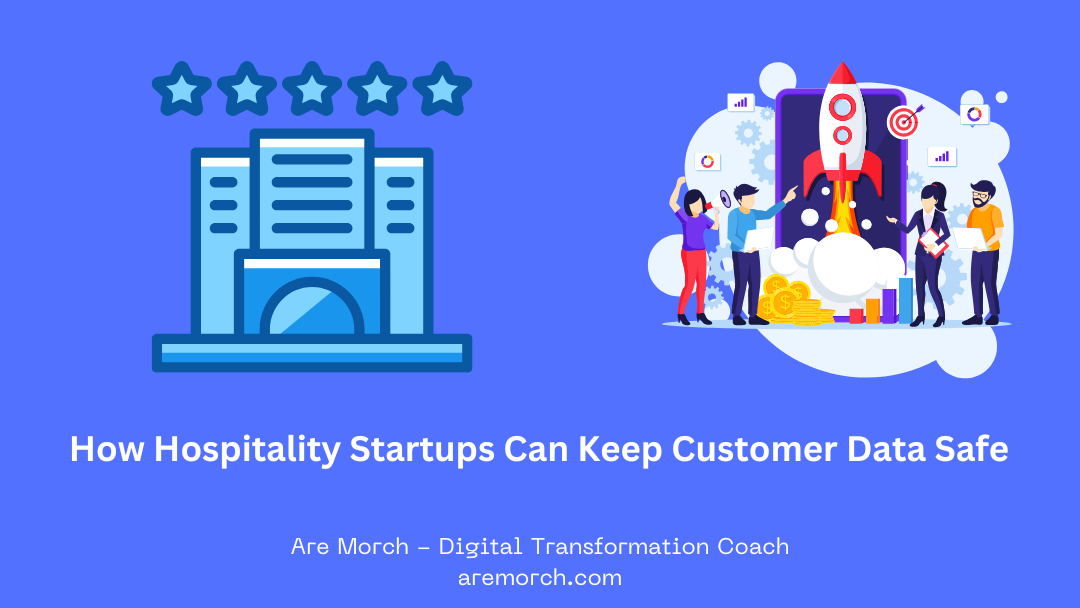 How Hospitality Startups Can Keep Customer Data Safe

Are Morch – Digital Transformation Coach
aremorch.com